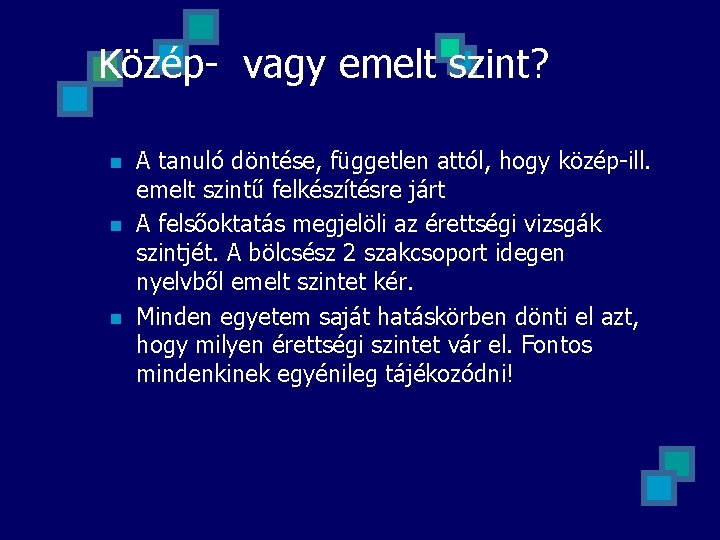 Közép- vagy emelt szint?

A tanuló döntése, független attól, hogy közép-ill. emelt szintű felkészítésre járt

A felsőoktatás megjelöli az érettségi vizsgák szintjét. A bölcsész 2 szakcsoport idegen nyelvből emelt szintet kér.

Minden egyetem saját hatáskörben dönti el azt, hogy milyen érettségi szintet vár el. Fontos mindenkinek egyénileg tájékozódni!